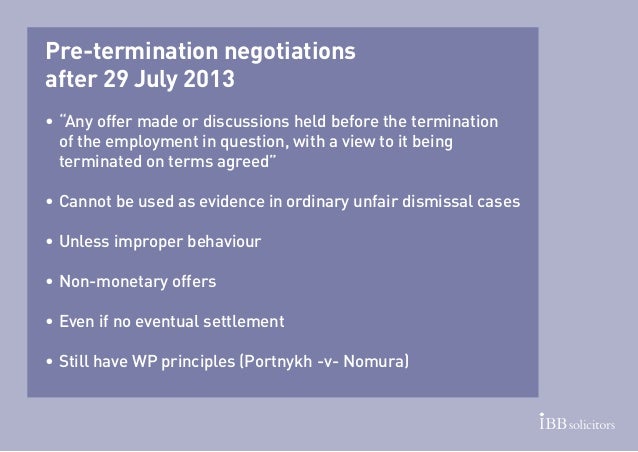 Pre-termination negotiations after 29 July 2013

• "Any offer made or discussions held before the termination of the employment in question, with a view to it being terminated on terms agreed"

• Cannot be used as evidence in ordinary unfair dismissal cases

• Unless improper behaviour

• Non-monetary offers

• Even if no eventual settlement

• Still have WP principles (Portnykh -v- Nomura)

IBB solicitors